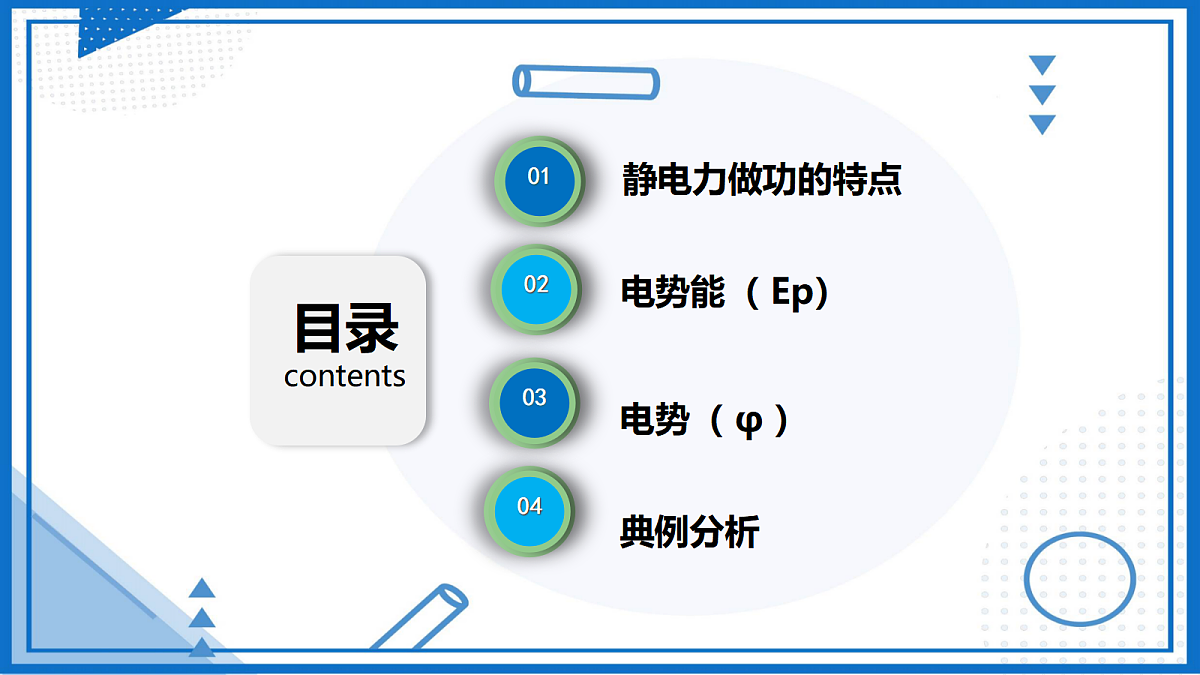 目录
contents

01 静电力做功的特点

02 电势能（Ep）

03 电势（φ）

04 典例分析